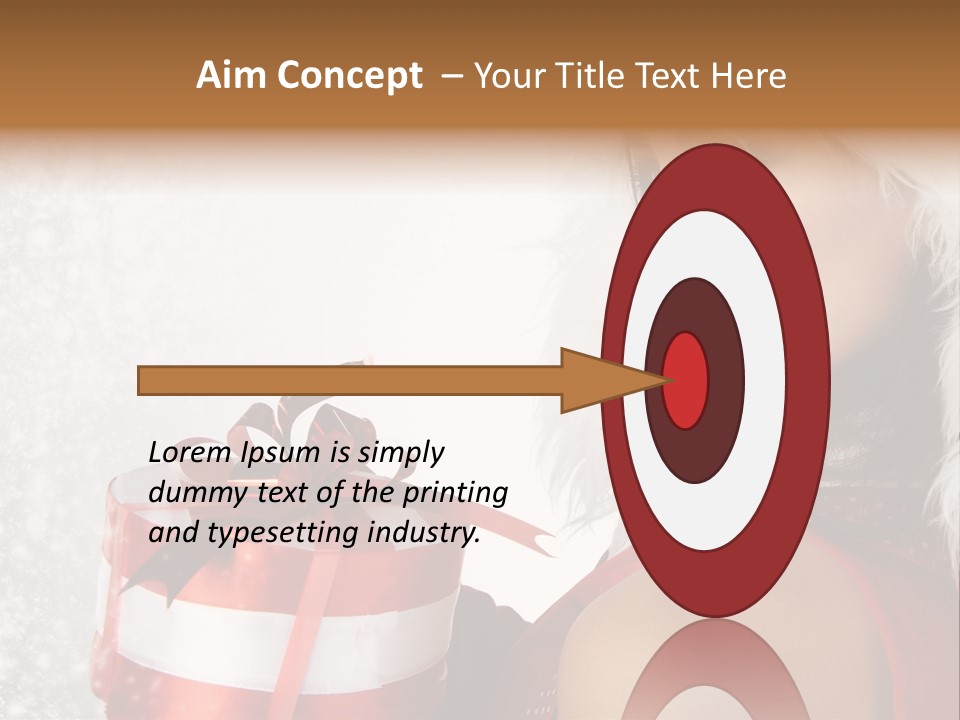 Aim Concept – Your Title Text Here

Lorem Ipsum is simply dummy text of the printing and typesetting industry.